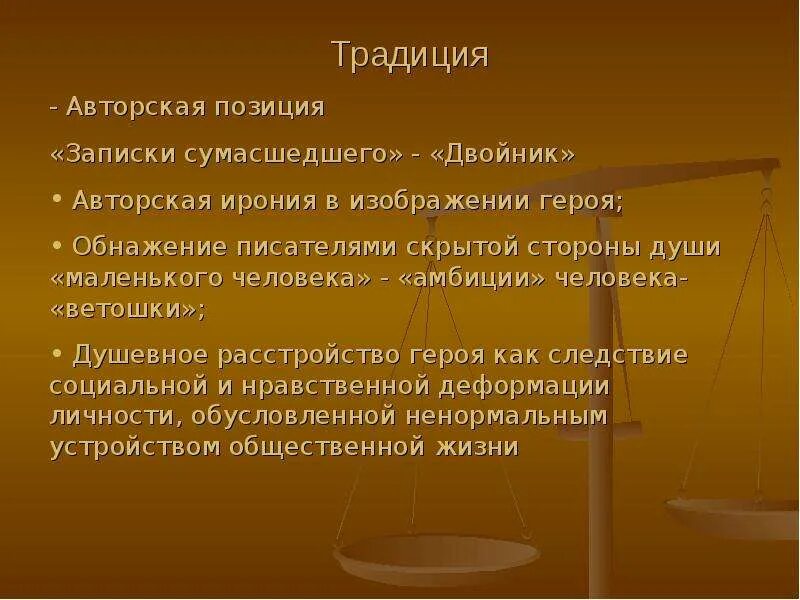 Традиция

- Авторская позиция

«Записки сумасшедшего» - «Двойник»

• Авторская ирония в изображении героя;

• Обнажение писателями скрытой стороны души «маленького человека» - «амбиции» человека-«ветошки»;

• Душевное расстройство героя как следствие социальной и нравственной деформации личности, обусловленной ненормальным устройством общественной жизни